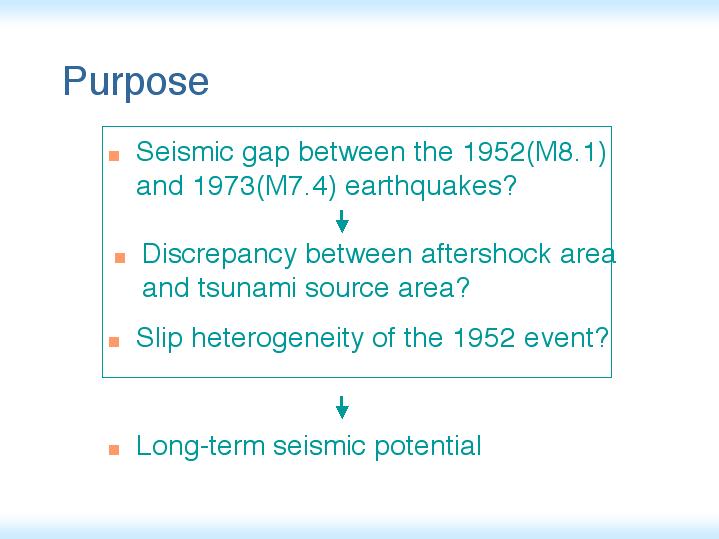 Purpose

Seismic gap between the 1952(M8.1) and 1973(M7.4) earthquakes?

Discrepancy between aftershock area and tsunami source area?

Slip heterogeneity of the 1952 event?

Long-term seismic potential